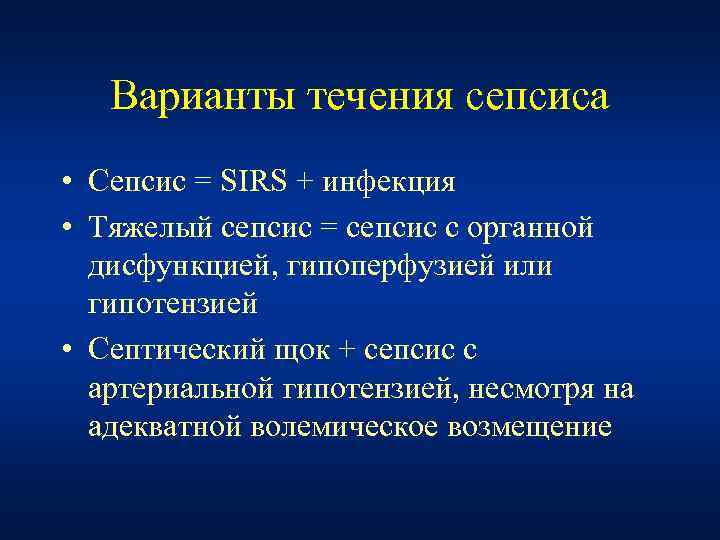 Варианты течения сепсиса

• Сепсис = SIRS + инфекция
• Тяжелый сепсис = сепсис с органной дисфункцией, гипоперфузией или гипотензией
• Септический щок + сепсис с артериальной гипотензией, несмотря на адекватной волемическое возмещение